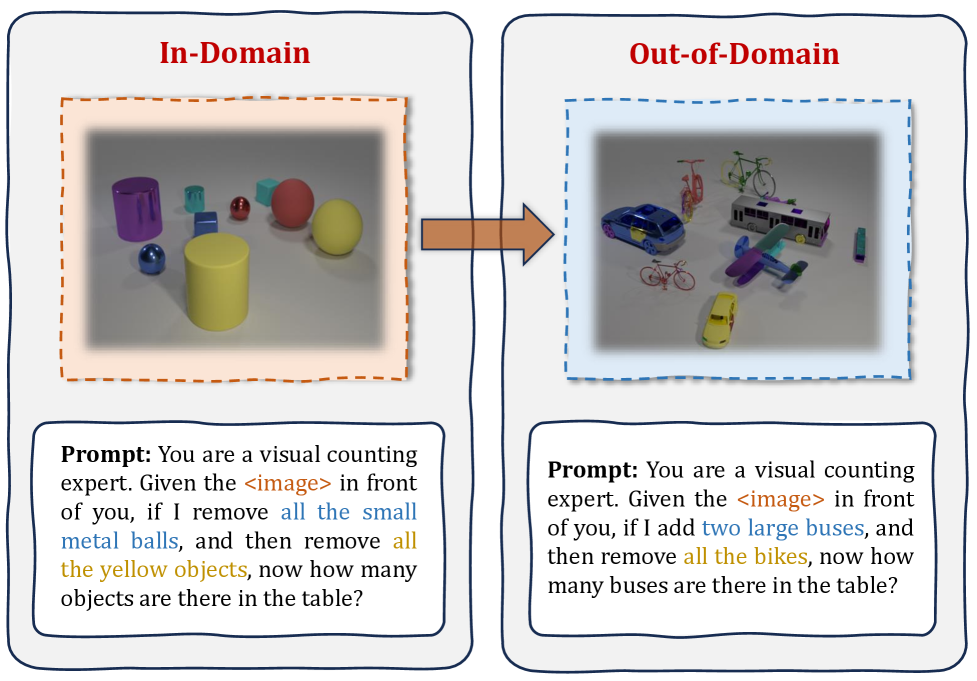 In-Domain

Prompt: You are a visual counting expert. Given the <image> in front of you, if I remove all the small metal balls, and then remove all the yellow objects, now how many objects are there in the table?

Out-of-Domain

Prompt: You are a visual counting expert. Given the <image> in front of you, if I add two large buses, and then remove all the bikes, now how many buses are there in the table?